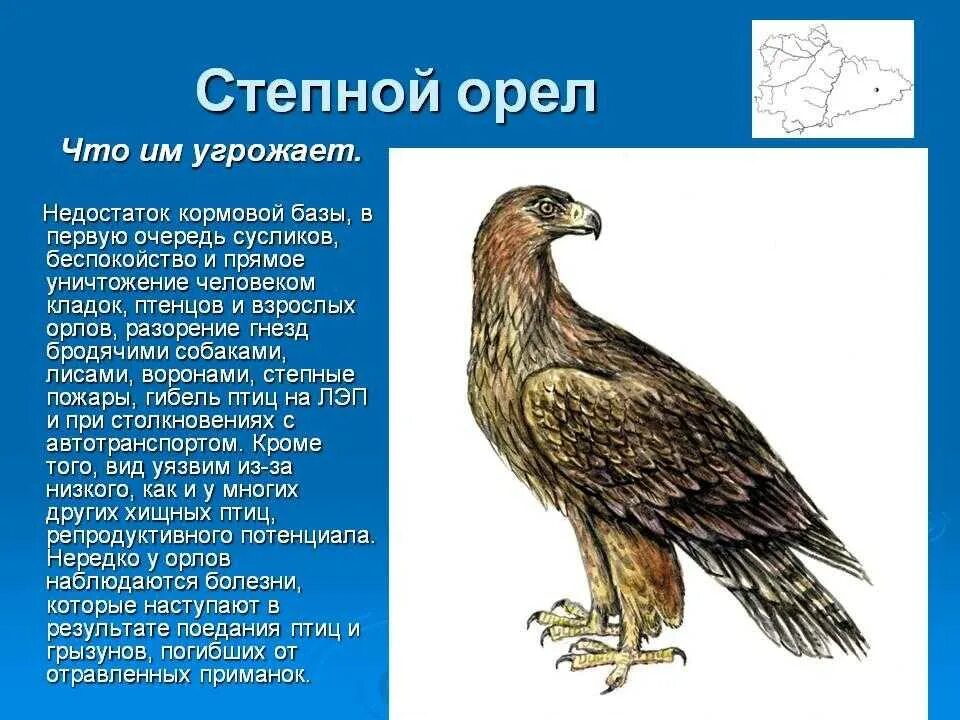 Степной орел

Что им угрожает.

Недостаток кормовой базы, в первую очередь сусликов, беспокойство и прямое уничтожение человеком кладок, птенцов и взрослых орлов, разорение гнезд бродячими собаками, лисами, воронами, степные пожары, гибель птиц на ЛЭП и при столкновениях с автотранспортом. Кроме того, вид уязвим из-за низкого, как и у многих других хищных птиц, репродуктивного потенциала. Нередко у орлов наблюдаются болезни, которые наступают в результате поедания птиц и грызунов, погибших от отравленных приманок.